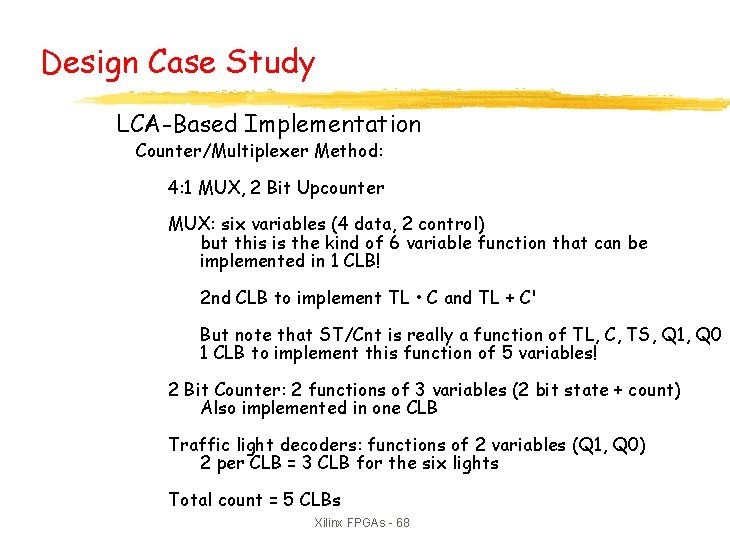 Design Case Study

LCA-Based Implementation

Counter/Multiplexer Method:

4:1 MUX, 2 Bit Upcounter

MUX: six variables (4 data, 2 control)
but this is the kind of 6 variable function that can be implemented in 1 CLB!

2nd CLB to implement TL • C and TL + C'

But note that ST/Cnt is really a function of TL, C, TS, Q1, Q0
1 CLB to implement this function of 5 variables!

2 Bit Counter: 2 functions of 3 variables (2 bit state + count)
Also implemented in one CLB

Traffic light decoders: functions of 2 variables (Q1, Q0)
2 per CLB = 3 CLB for the six lights

Total count = 5 CLBs

Xilinx FPGAs - 68